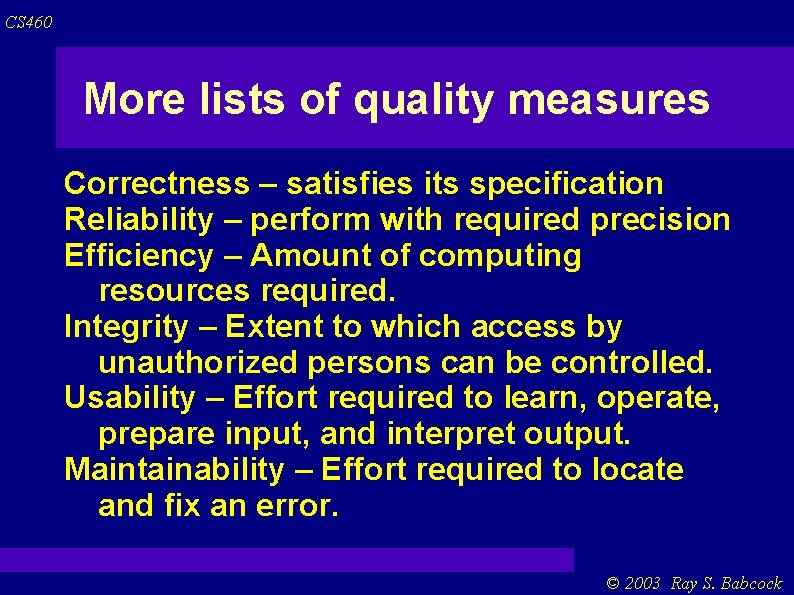 CS460

More lists of quality measures

Correctness – satisfies its specification
Reliability – perform with required precision
Efficiency – Amount of computing resources required.
Integrity – Extent to which access by unauthorized persons can be controlled.
Usability – Effort required to learn, operate, prepare input, and interpret output.
Maintainability – Effort required to locate and fix an error.

© 2003 Ray S. Babcock